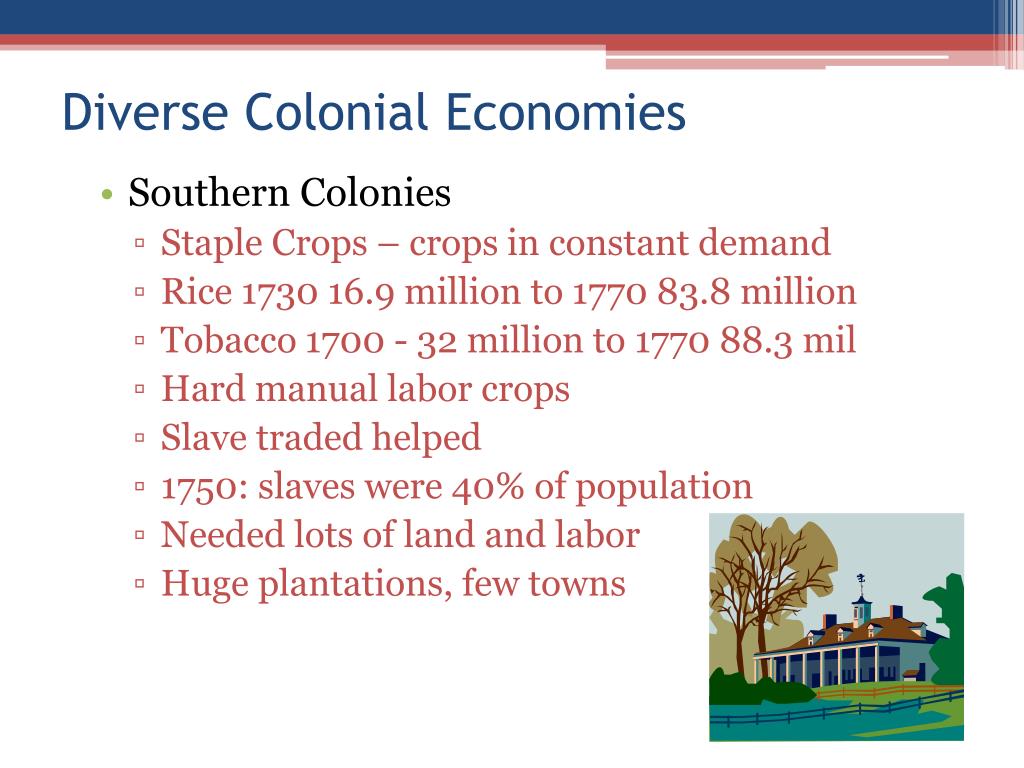 Diverse Colonial Economies

• Southern Colonies
 ▫ Staple Crops – crops in constant demand
 ▫ Rice 1730 16.9 million to 1770 83.8 million
 ▫ Tobacco 1700 - 32 million to 1770 88.3 mil
 ▫ Hard manual labor crops
 ▫ Slave traded helped
 ▫ 1750: slaves were 40% of population
 ▫ Needed lots of land and labor
 ▫ Huge plantations, few towns